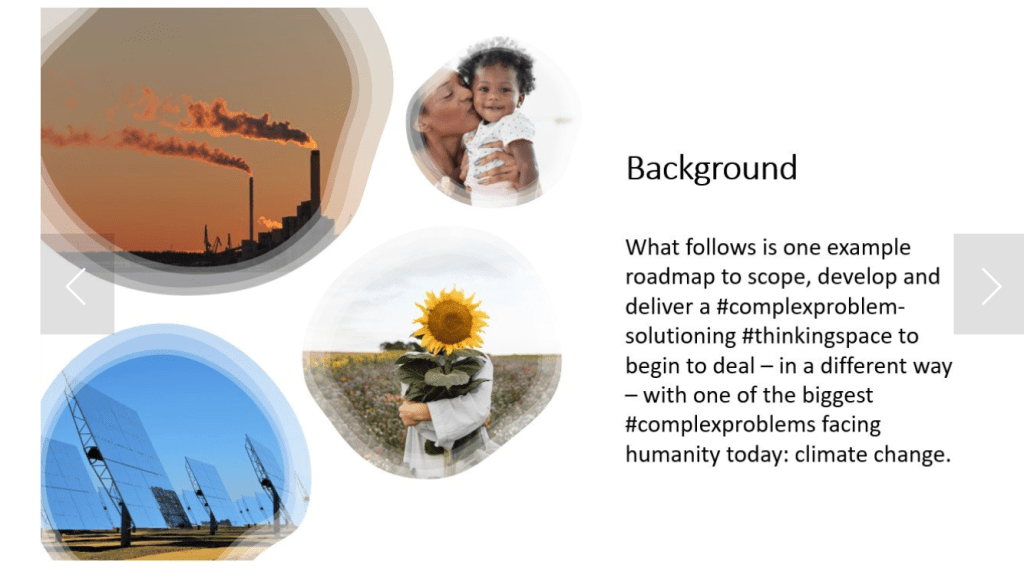 Background

What follows is one example roadmap to scope, develop and deliver a #complexproblem-solutioning #thinkingspace to begin to deal – in a different way – with one of the biggest #complexproblems facing humanity today: climate change.